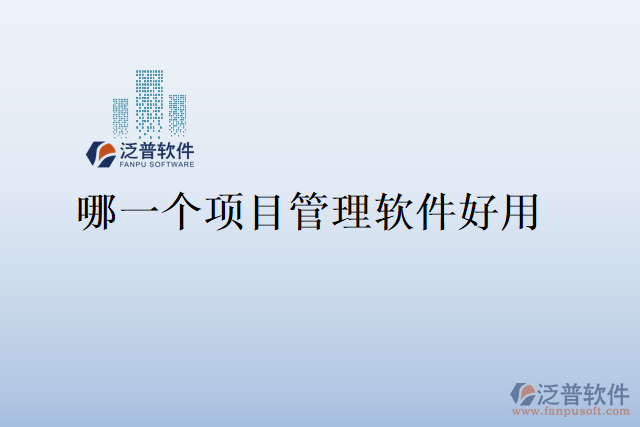 泛普软件
FANPU SOFTWARE

哪一个项目管理软件好用

泛普软件
www.fanpusoft.com